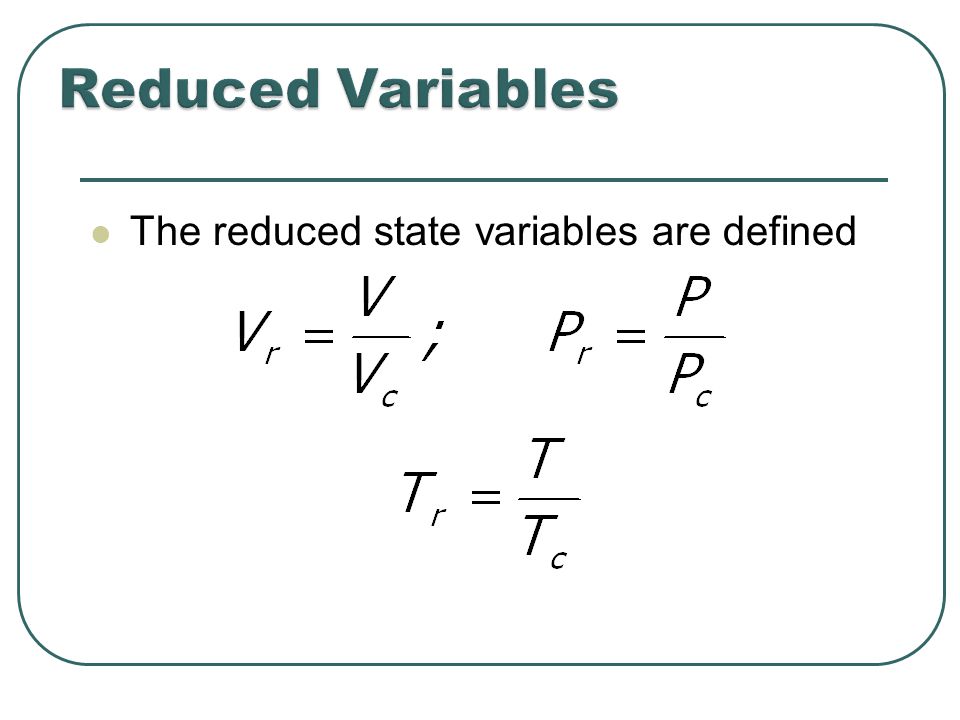 Reduced Variables

The reduced state variables are defined

$V_r = \frac{V}{V_c}$; $P_r = \frac{P}{P_c}$

$T_r = \frac{T}{T_c}$